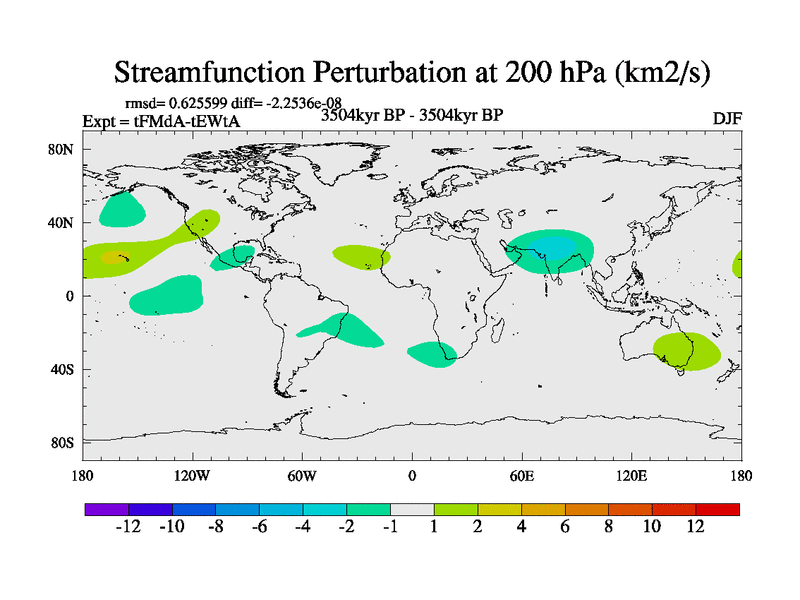 Streamfunction Perturbation at 200 hPa (km2/s)

rmsd= 0.625599 diff= -2.2536e-08

Expt = tFMdA-tEWtA

3504kyr BP - 3504kyr BP

DJF

80N
40N
0
40S
80S

180
120W
60W
0
60E
120E
180

-12 -10 -8 -6 -4 -2 -1 1 2 4 6 8 10 12